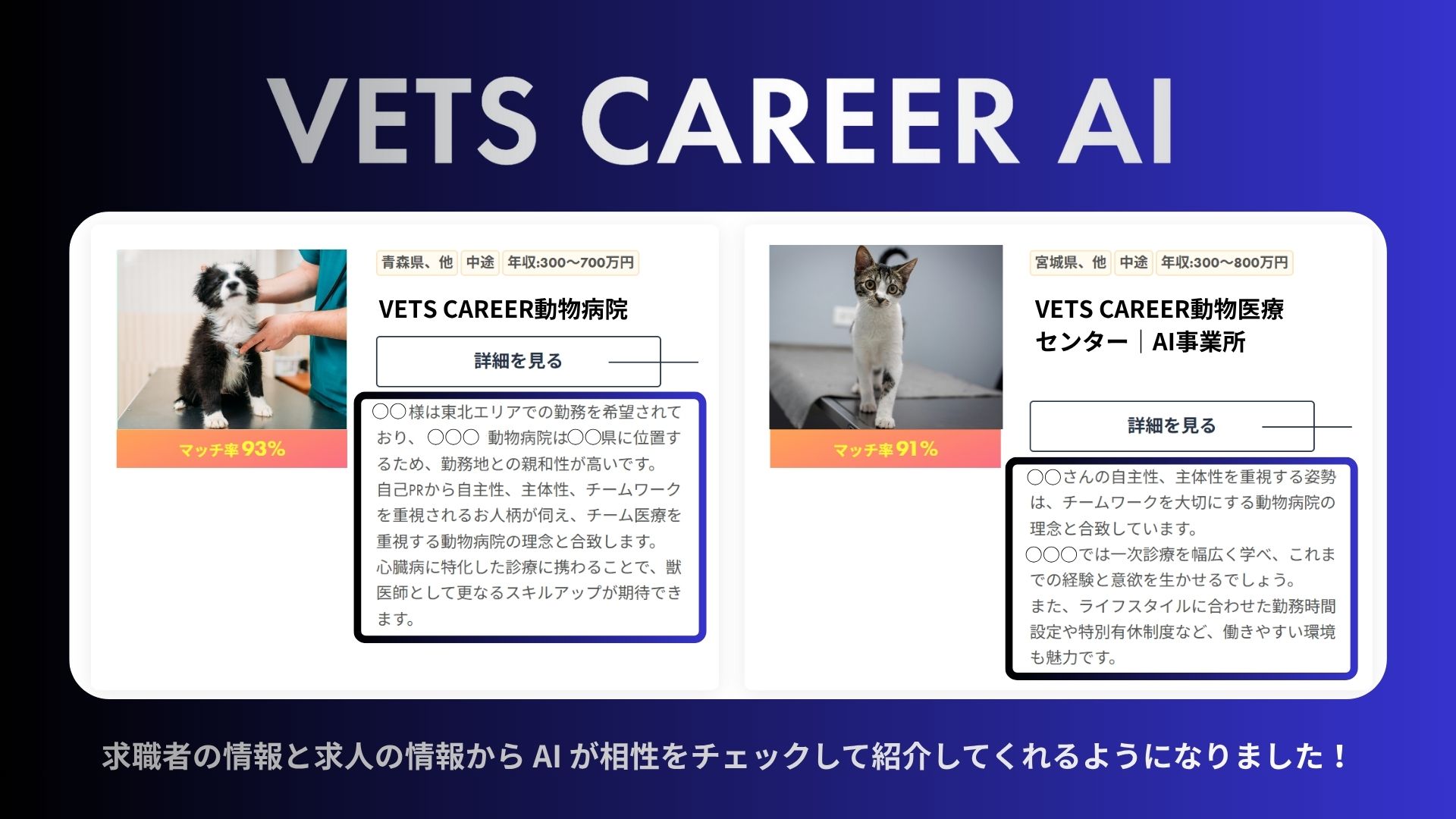 VETS CAREER AI

マッチ率 93%

青森県、他 中途 年収:300〜700万円

VETS CAREER動物病院

詳細を見る

〇〇様は東北エリアでの勤務を希望されており、〇〇〇 動物病院は〇〇県に位置するため、勤務地との親和性が高いです。
自己PRから自主性、主体性、チームワークを重視されるお人柄が伺え、チーム医療を重視する動物病院の理念と合致します。
心臓病に特化した診療に携わることで、獣医師として更なるスキルアップが期待できます。

マッチ率 91%

宮城県、他 中途 年収:300〜800万円

VETS CAREER動物医療センター｜AI事業所

詳細を見る

〇〇さんの自主性、主体性を重視する姿勢は、チームワークを大切にする動物病院の理念と合致しています。
〇〇〇では一次診療を幅広く学べ、これまでの経験と意欲を生かせるでしょう。
また、ライフスタイルに合わせた勤務時間設定や特別有休制度など、働きやすい環境も魅力です。

求職者の情報と求人の情報から AI が相性をチェックして紹介してくれるようになりました！